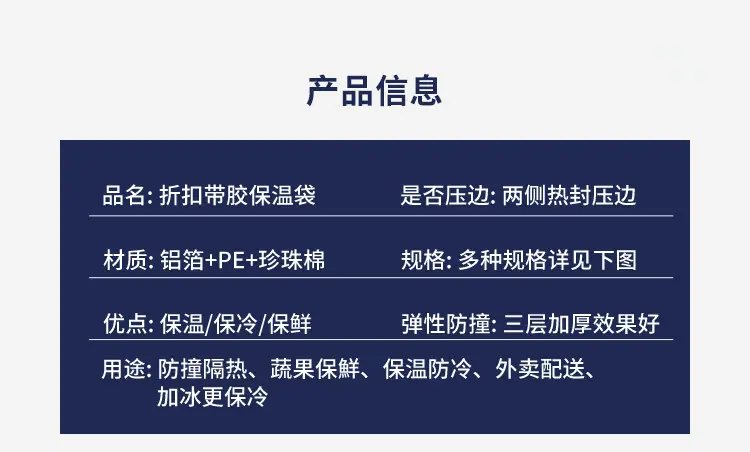 产品信息

品名: 折扣带胶保温袋

是否压边: 两侧热封压边

材质: 铝箔+PE+珍珠棉

规格: 多种规格详见下图

优点: 保温/保冷/保鲜

弹性防撞: 三层加厚效果好

用途: 防撞隔热、蔬果保鲜、保温防冷、外卖配送、加冰更保冷